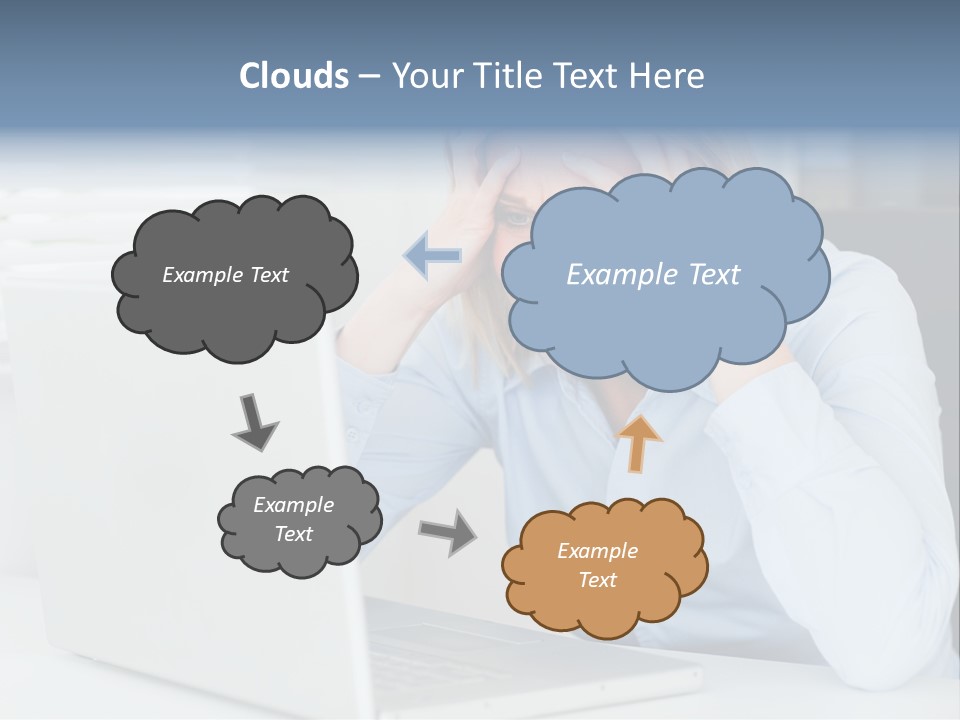 Clouds – Your Title Text Here

Example Text

Example Text

Example Text

Example Text